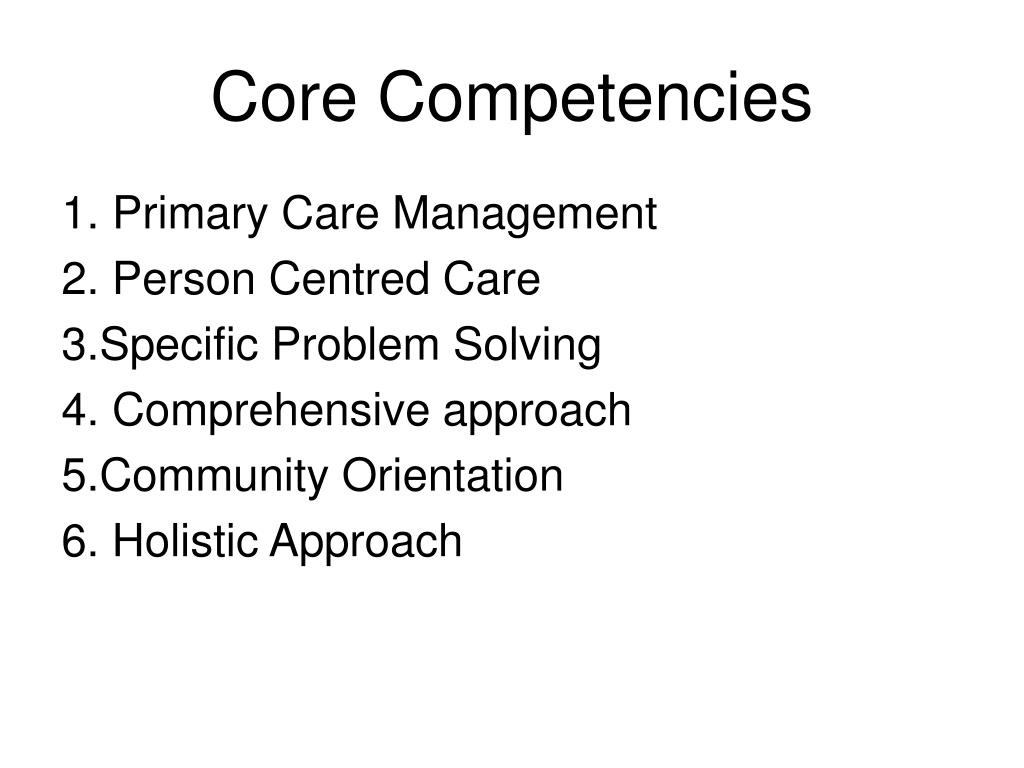 Core Competencies

1. Primary Care Management
2. Person Centred Care
3.Specific Problem Solving
4. Comprehensive approach
5.Community Orientation
6. Holistic Approach